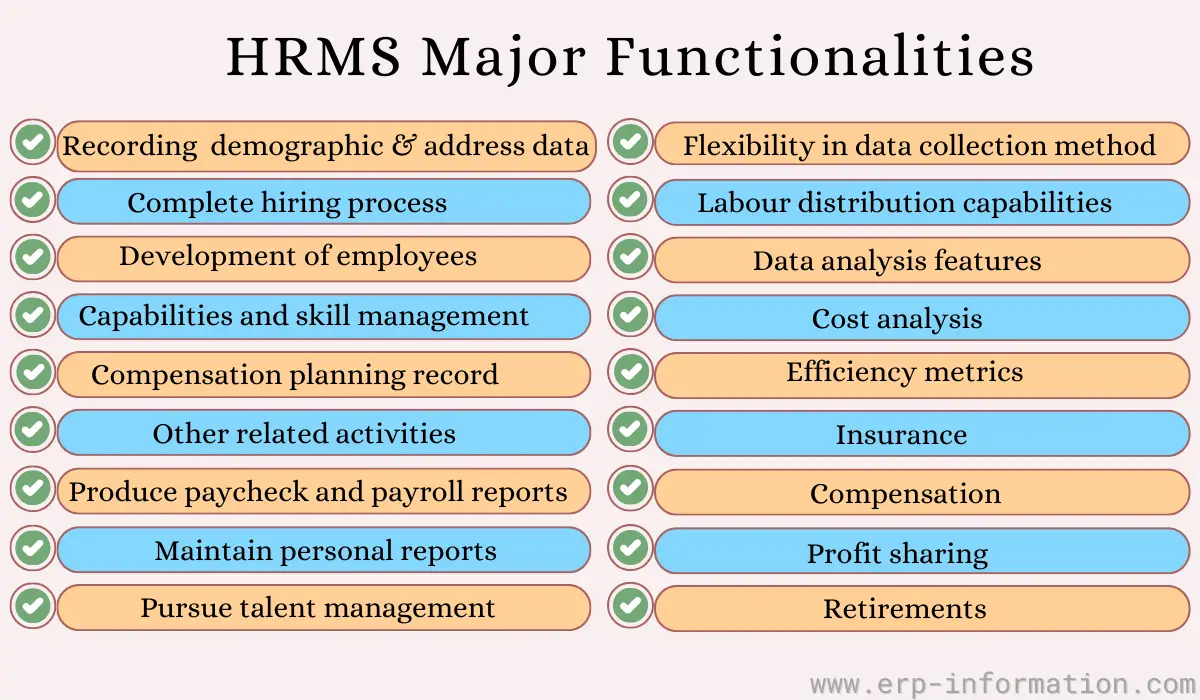 HRMS Major Functionalities

Recording demographic & address data

Complete hiring process

Development of employees

Capabilities and skill management

Compensation planning record

Other related activities

Produce paycheck and payroll reports

Maintain personal reports

Pursue talent management

Flexibility in data collection method

Labour distribution capabilities

Data analysis features

Cost analysis

Efficiency metrics

Insurance

Compensation

Profit sharing

Retirements

www.erp-information.com